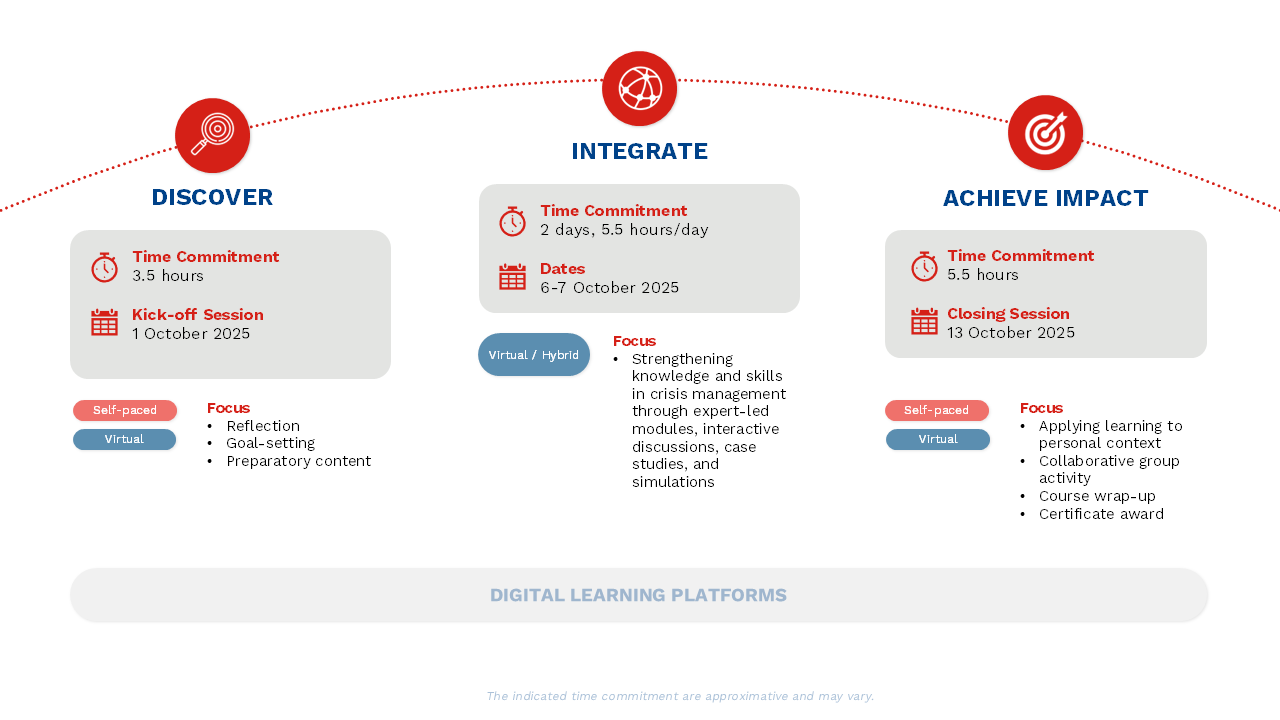 DISCOVER

Time Commitment
3.5 hours

Kick-off Session
1 October 2025

Self-paced

Virtual

Focus
• Reflection
• Goal-setting
• Preparatory content

INTEGRATE

Time Commitment
2 days, 5.5 hours/day

Dates
6-7 October 2025

Virtual / Hybrid

Focus
• Strengthening knowledge and skills in crisis management through expert-led modules, interactive discussions, case studies, and simulations

ACHIEVE IMPACT

Time Commitment
5.5 hours

Closing Session
13 October 2025

Self-paced

Virtual

Focus
• Applying learning to personal context
• Collaborative group activity
• Course wrap-up
• Certificate award

DIGITAL LEARNING PLATFORMS

The indicated time commitment are approximative and may vary.